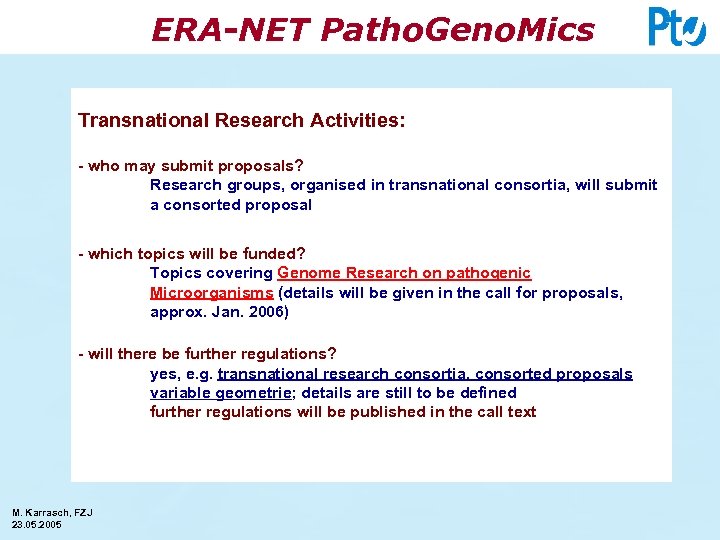 ERA-NET PathoGenoMics

PtJ

Transnational Research Activities:

- who may submit proposals?
Research groups, organised in transnational consortia, will submit a consorted proposal

- which topics will be funded?
Topics covering Genome Research on pathogenic Microorganisms (details will be given in the call for proposals, approx. Jan. 2006)

- will there be further regulations?
yes, e.g. transnational research consortia, consorted proposals variable geometrie; details are still to be defined
further regulations will be published in the call text

M. Karrasch, FZJ
23.05.2005